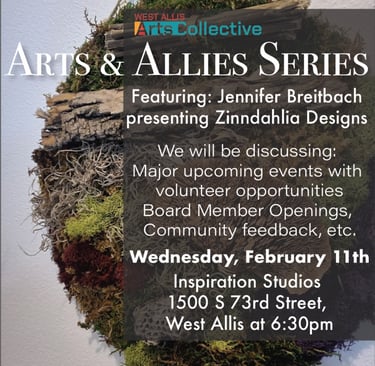 WEST ALLIS
Arts Collective

ARTS & ALLIES SERIES

Featuring: Jennifer Breitbach presenting Zinndahlia Designs

We will be discussing:
Major upcoming events with volunteer opportunities
Board Member Openings,
Community feedback, etc.

Wednesday, February 11th

Inspiration Studios
1500 S 73rd Street,
West Allis at 6:30pm